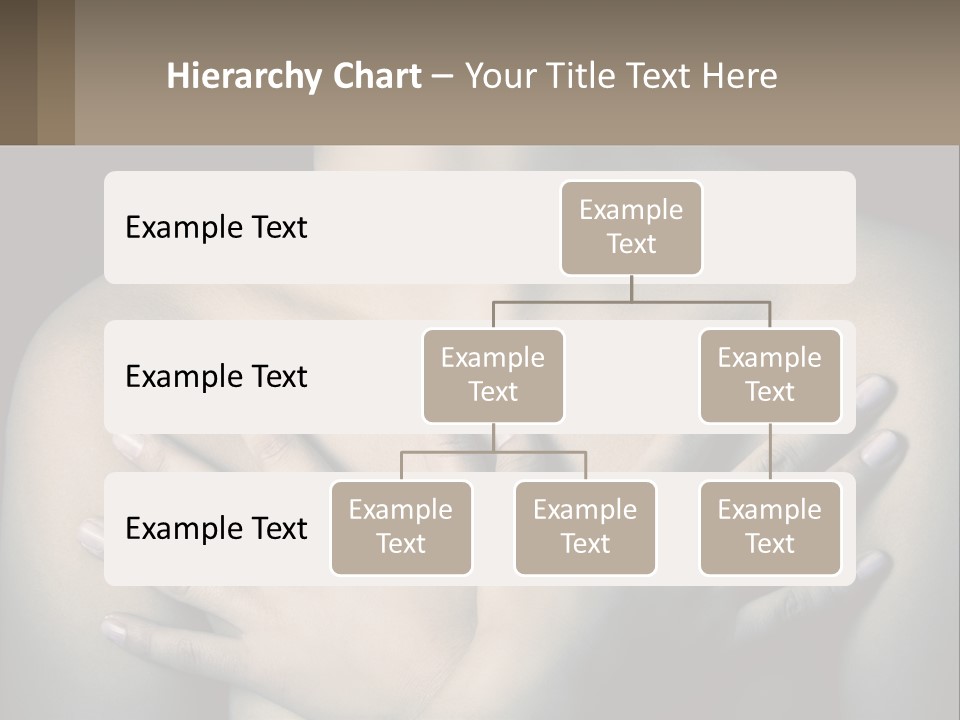 Hierarchy Chart – Your Title Text Here

Example Text

Example Text

Example Text

Example Text

Example Text

Example Text

Example Text

Example Text

Example Text